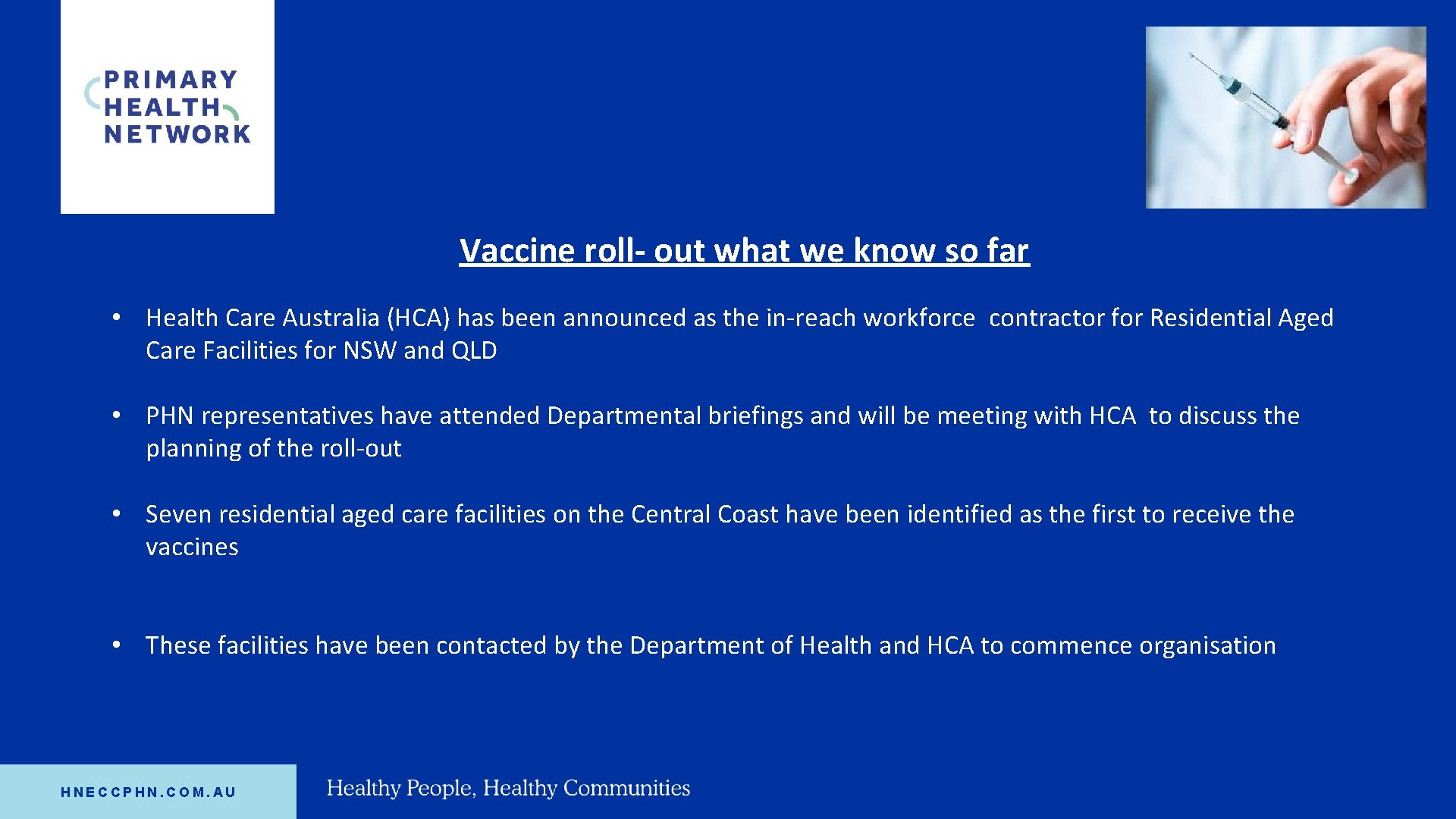 PRIMARY
HEALTH
NETWORK

Vaccine roll- out what we know so far

• Health Care Australia (HCA) has been announced as the in-reach workforce contractor for Residential Aged Care Facilities for NSW and QLD

• PHN representatives have attended Departmental briefings and will be meeting with HCA to discuss the planning of the roll-out

• Seven residential aged care facilities on the Central Coast have been identified as the first to receive the vaccines

• These facilities have been contacted by the Department of Health and HCA to commence organisation

HNECCPHN.COM.AU

Healthy People, Healthy Communities